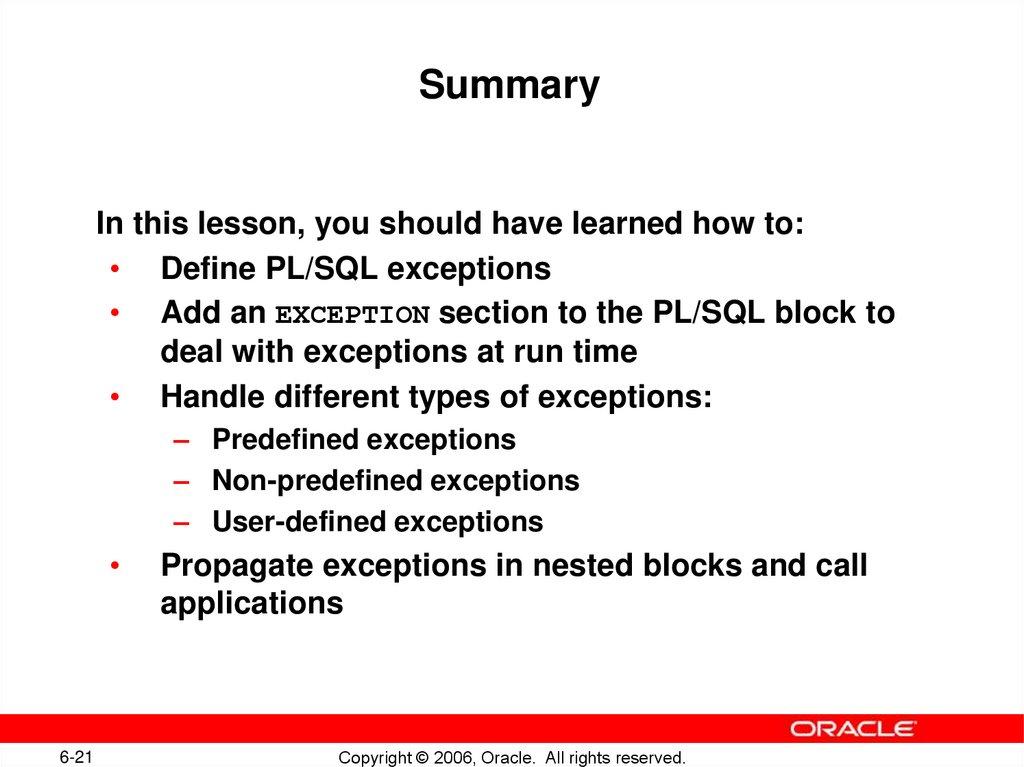 Summary

In this lesson, you should have learned how to:

• Define PL/SQL exceptions
• Add an EXCEPTION section to the PL/SQL block to deal with exceptions at run time
• Handle different types of exceptions:
– Predefined exceptions
– Non-predefined exceptions
– User-defined exceptions
• Propagate exceptions in nested blocks and call applications

ORACLE

6-21

Copyright © 2006, Oracle. All rights reserved.